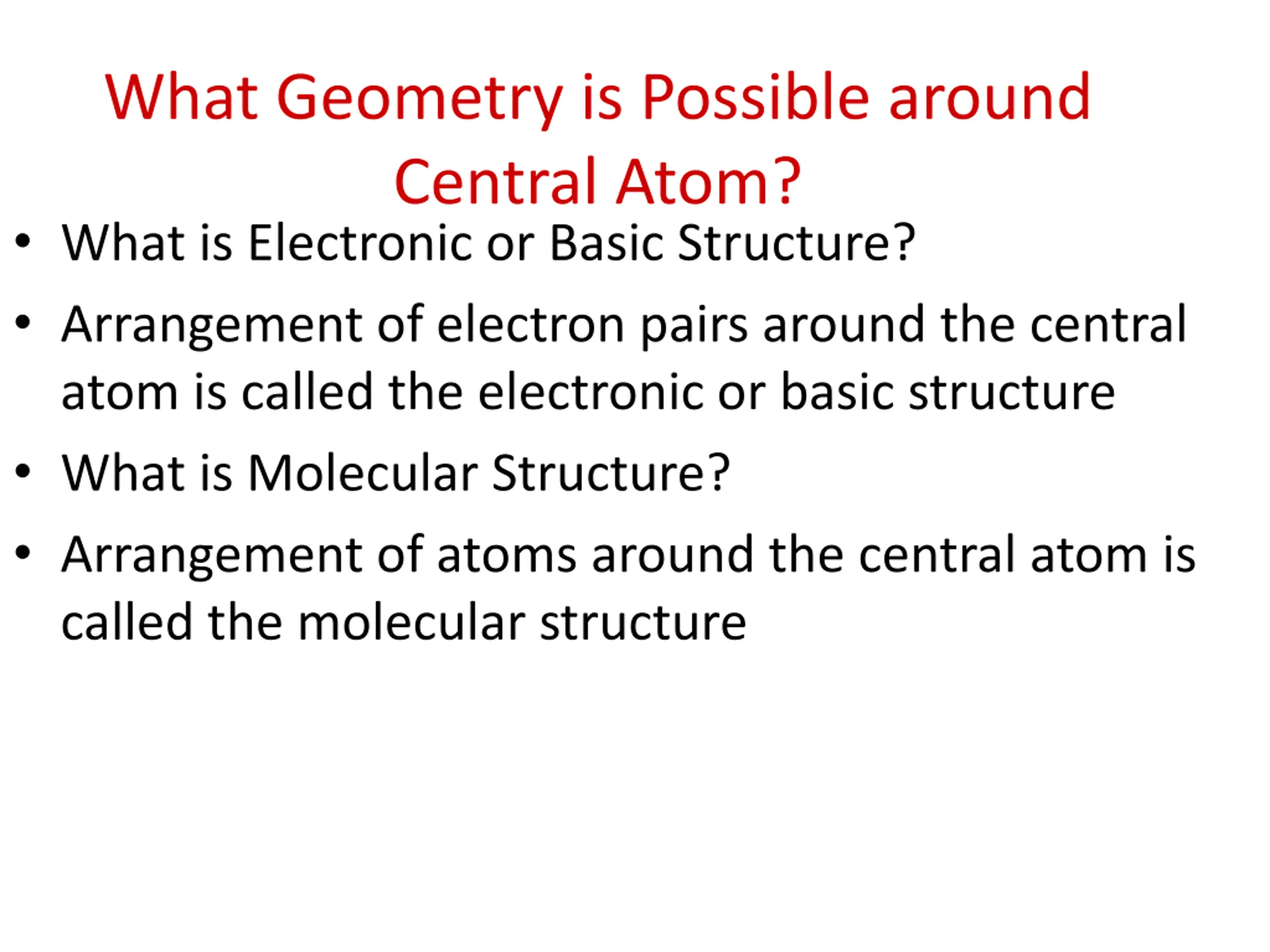 What Geometry is Possible around Central Atom?

• What is Electronic or Basic Structure?
• Arrangement of electron pairs around the central atom is called the electronic or basic structure
• What is Molecular Structure?
• Arrangement of atoms around the central atom is called the molecular structure